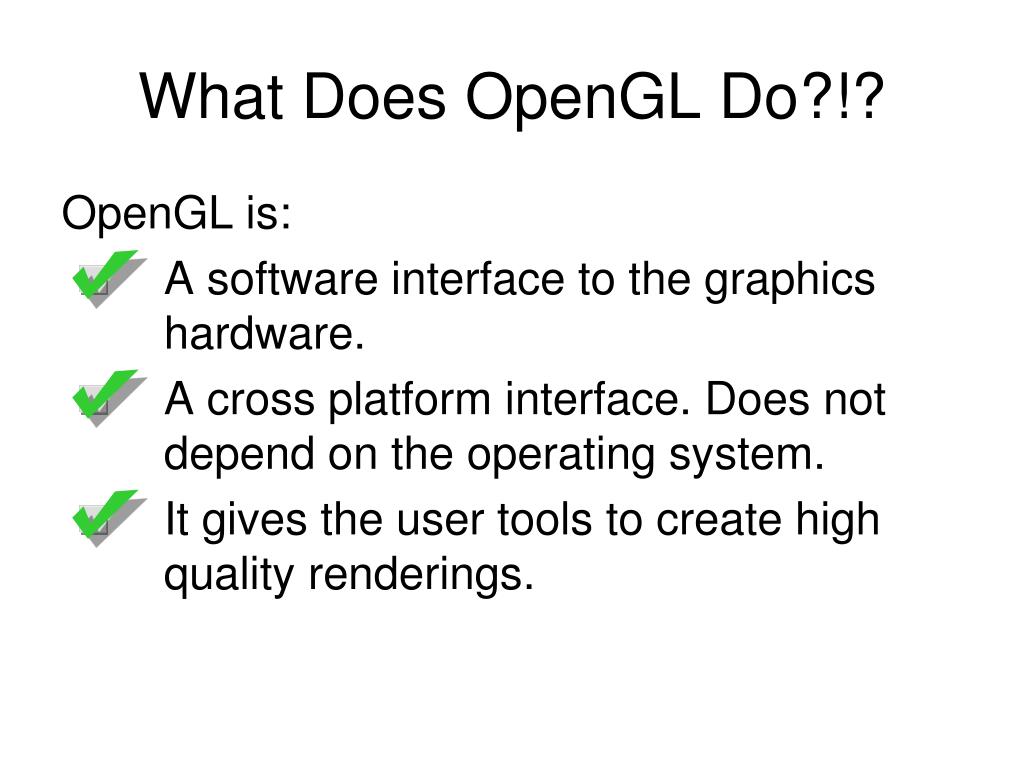 What Does OpenGL Do?!?

OpenGL is:

A software interface to the graphics hardware.

A cross platform interface. Does not depend on the operating system.

It gives the user tools to create high quality renderings.